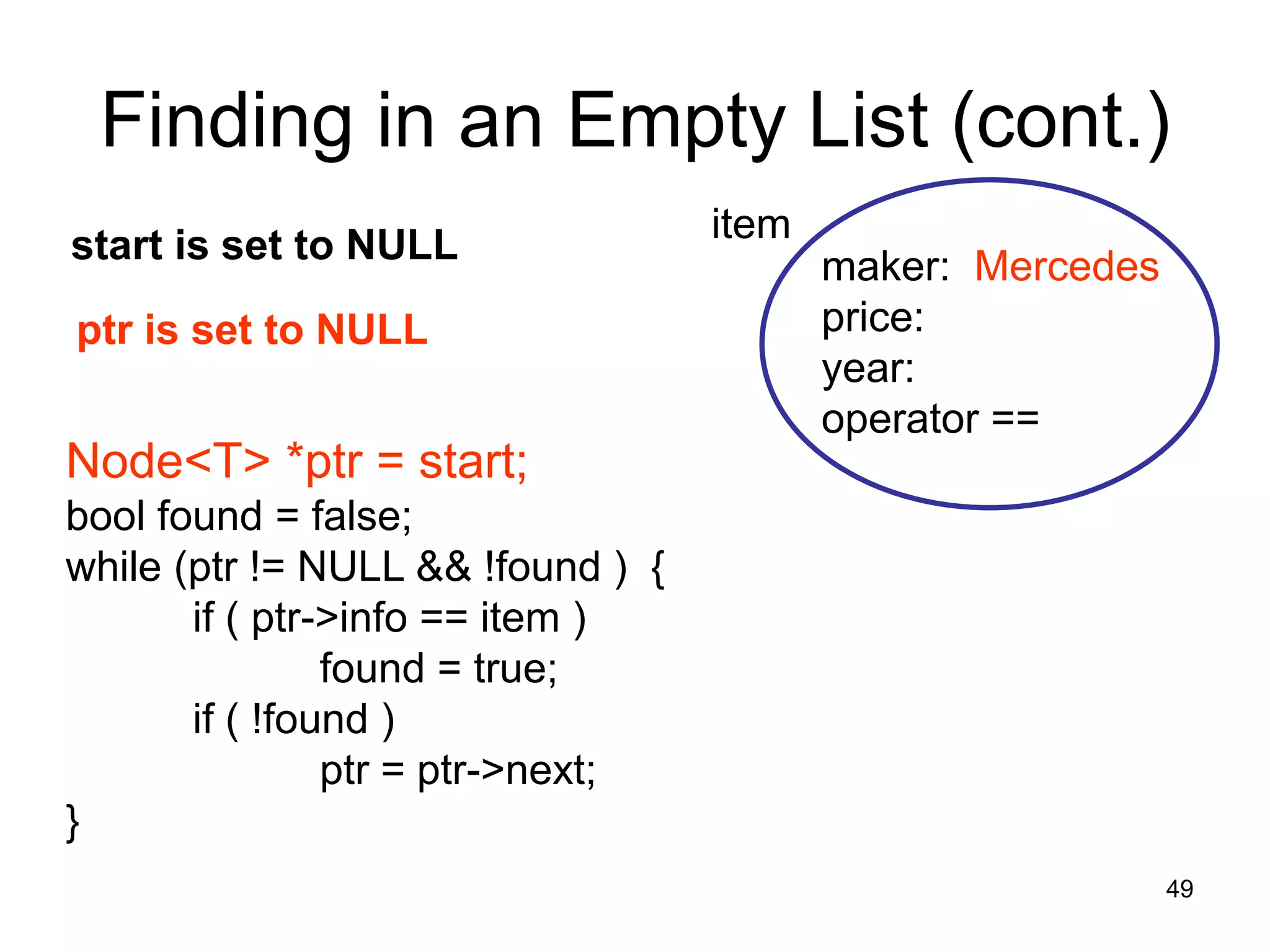 Finding in an Empty List (cont.)

start is set to NULL

ptr is set to NULL

item

maker: Mercedes
price:
year:
operator ==

Node<T> *ptr = start;
bool found = false;
while (ptr != NULL && !found ) {
if ( ptr->info == item )
found = true;
if ( !found )
ptr = ptr->next;
}

49